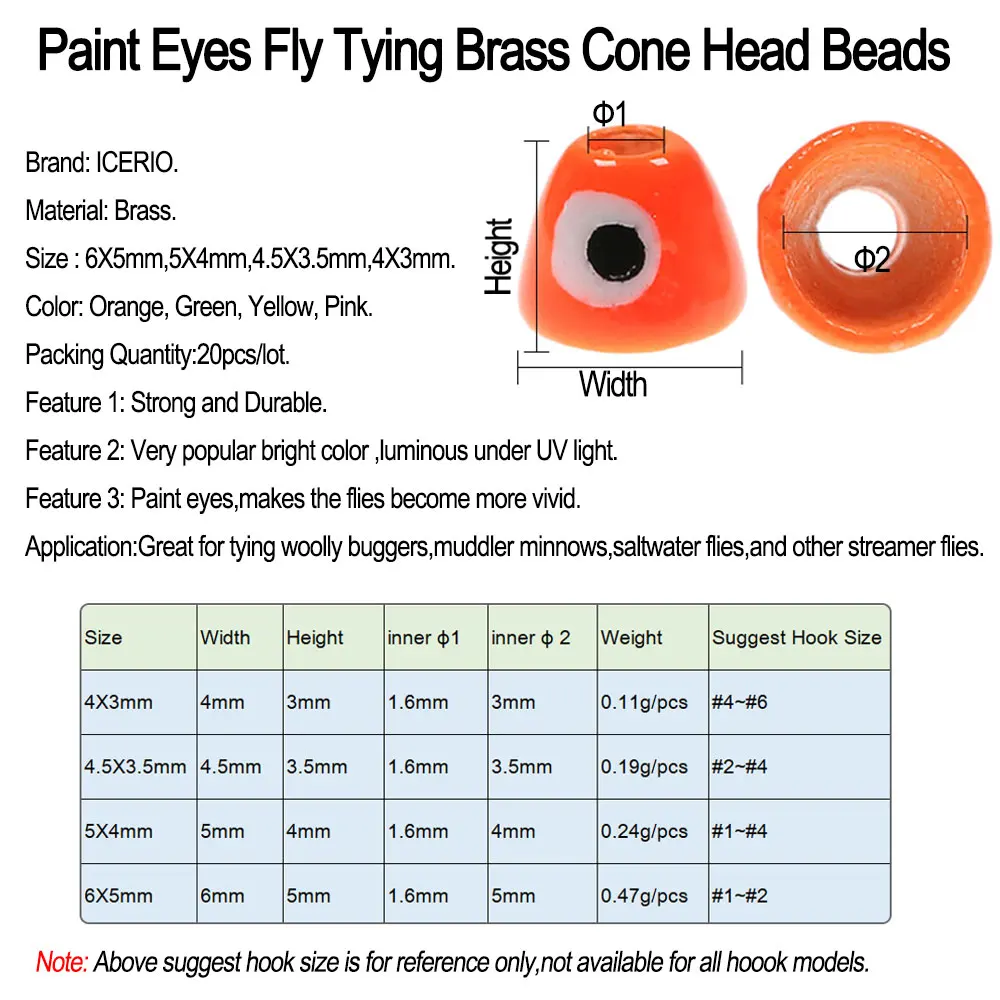 Paint Eyes Fly Tying Brass Cone Head Beads

Brand: ICERIO.

Material: Brass.

Size : 6X5mm,5X4mm,4.5X3.5mm,4X3mm.

Color: Orange, Green, Yellow, Pink.

Packing Quantity:20pcs/lot.

Feature 1: Strong and Durable.

Feature 2: Very popular bright color ,luminous under UV light.

Feature 3: Paint eyes,makes the flies become more vivid.

Application:Great for tying woolly buggers,muddler minnows,saltwater flies,and other streamer flies.

Φ1

Height

Width

Φ2

| Size | Width | Height | inner ϕ1 | inner ϕ 2 | Weight | Suggest Hook Size |
|---|---|---|---|---|---|---|
| 4X3mm | 4mm | 3mm | 1.6mm | 3mm | 0.11g/pcs | #4~#6 |
| 4.5X3.5mm | 4.5mm | 3.5mm | 1.6mm | 3.5mm | 0.19g/pcs | #2~#4 |
| 5X4mm | 5mm | 4mm | 1.6mm | 4mm | 0.24g/pcs | #1~#4 |
| 6X5mm | 6mm | 5mm | 1.6mm | 5mm | 0.47g/pcs | #1~#2 |

Note: Above suggest hook size is for reference only,not available for all hoook models.